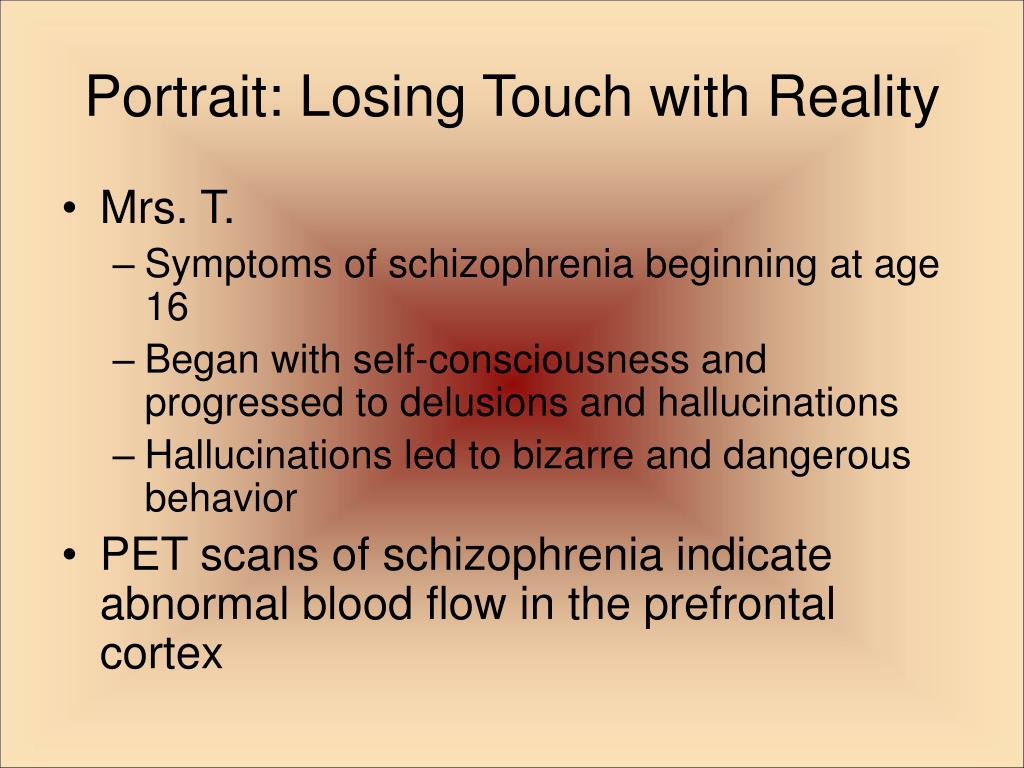 Portrait: Losing Touch with Reality

• Mrs. T.
  – Symptoms of schizophrenia beginning at age 16
  – Began with self-consciousness and progressed to delusions and hallucinations
  – Hallucinations led to bizarre and dangerous behavior
• PET scans of schizophrenia indicate abnormal blood flow in the prefrontal cortex